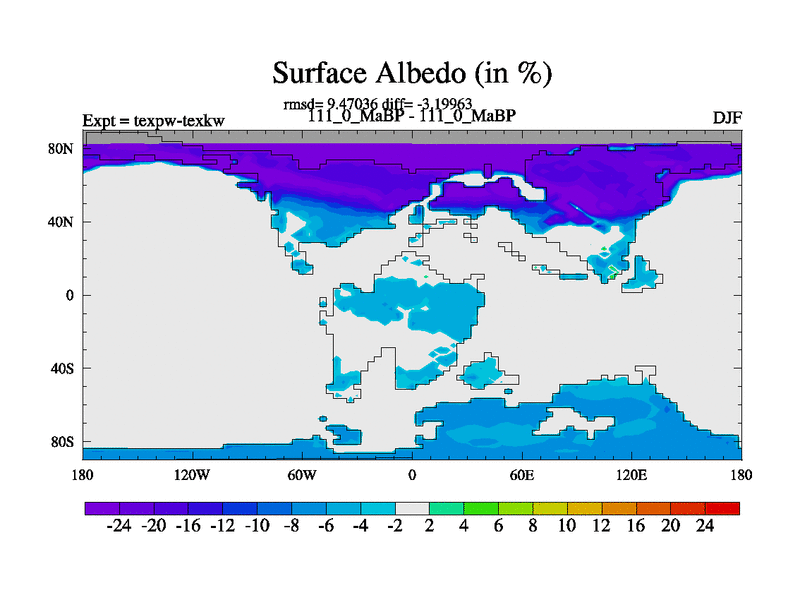 Surface Albedo (in %)

rmsd= 9.47036 diff= -3.19963
Expt = texpw-texkw
111_0_MaBP - 111_0_MaBP
DJF

80N
40N
0
40S
80S

180
120W
60W
0
60E
120E
180

-24 -20 -16 -12 -10 -8 -6 -4 -2 2 4 6 8 10 12 16 20 24